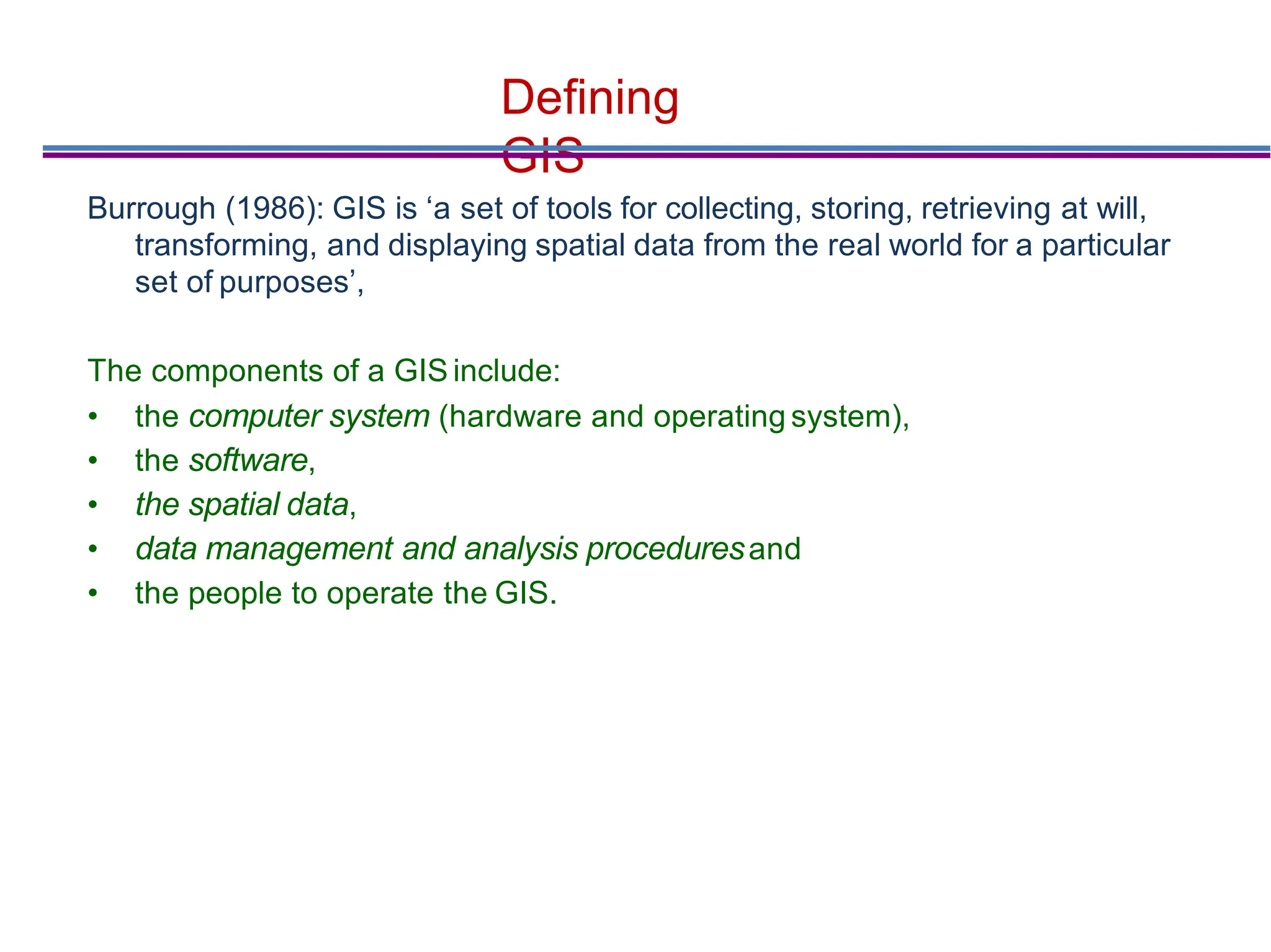 Defining GIS

Burrough (1986): GIS is ‘a set of tools for collecting, storing, retrieving at will, transforming, and displaying spatial data from the real world for a particular set of purposes’,

The components of a GIS include:
• the computer system (hardware and operating system),
• the software,
• the spatial data,
• data management and analysis procedures and
• the people to operate the GIS.